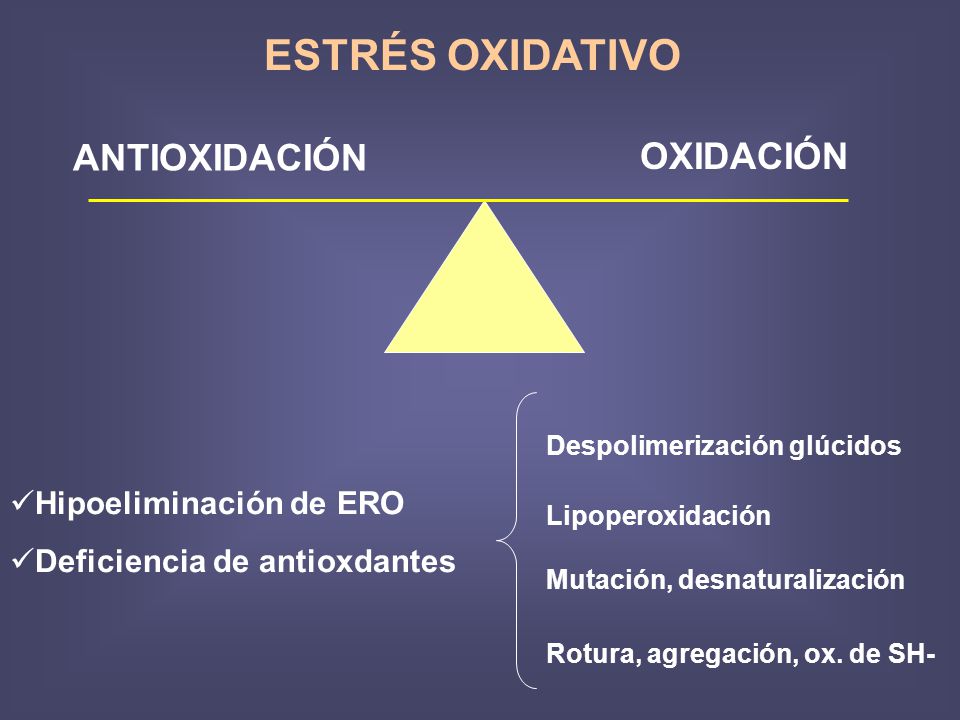 ESTRÉS OXIDATIVO

ANTIOXIDACIÓN

OXIDACIÓN

✓Hipoeliminación de ERO
✓Deficiencia de antioxdantes

Despolimerización glúcidos

Lipoperoxidación

Mutación, desnaturalización

Rotura, agregación, ox. de SH-